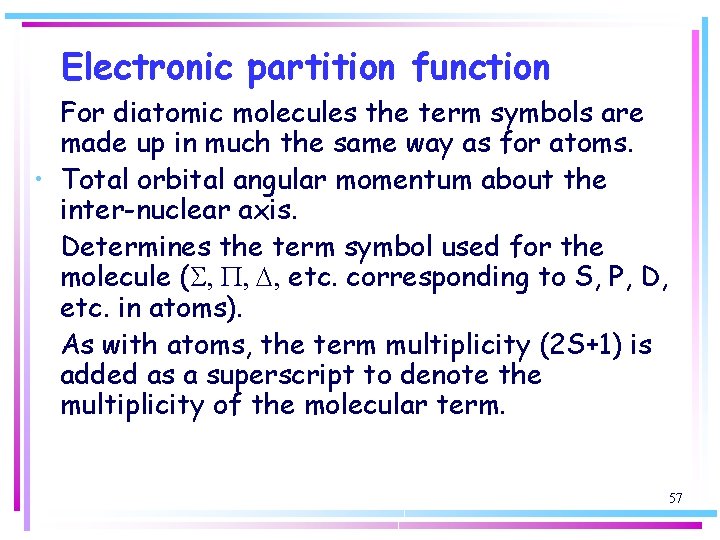 Electronic partition function

For diatomic molecules the term symbols are made up in much the same way as for atoms.

• Total orbital angular momentum about the inter-nuclear axis.

Determines the term symbol used for the molecule ($\Sigma$, $\Pi$, $\Delta$, etc. corresponding to S, P, D, etc. in atoms).

As with atoms, the term multiplicity (2S+1) is added as a superscript to denote the multiplicity of the molecular term.

57